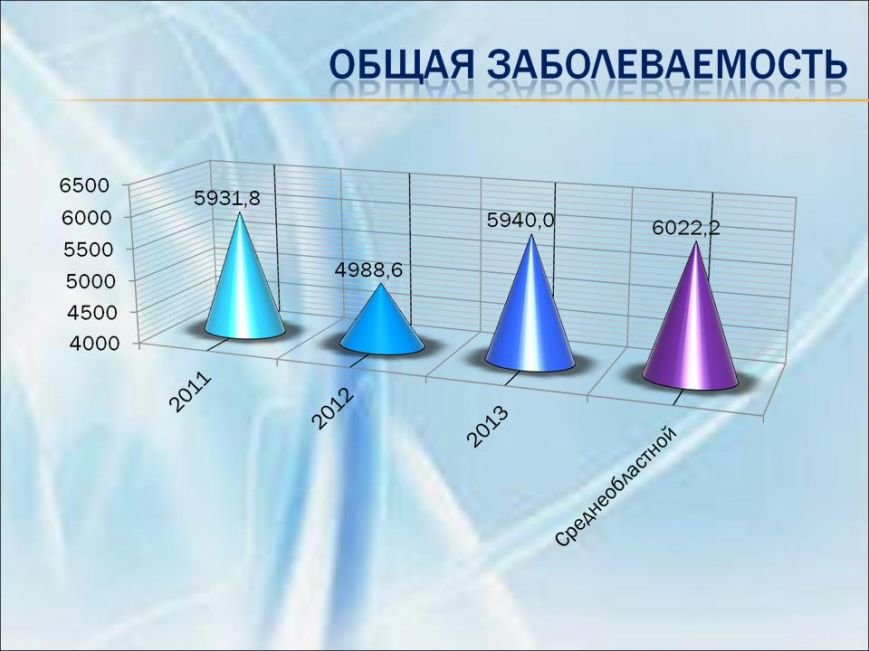 ОБЩАЯ ЗАБОЛЕВАЕМОСТЬ

6500
6000
5500
5000
4500
4000

5931,8
4988,6
5940,0
6022,2

2011
2012
2013
Среднеобластной